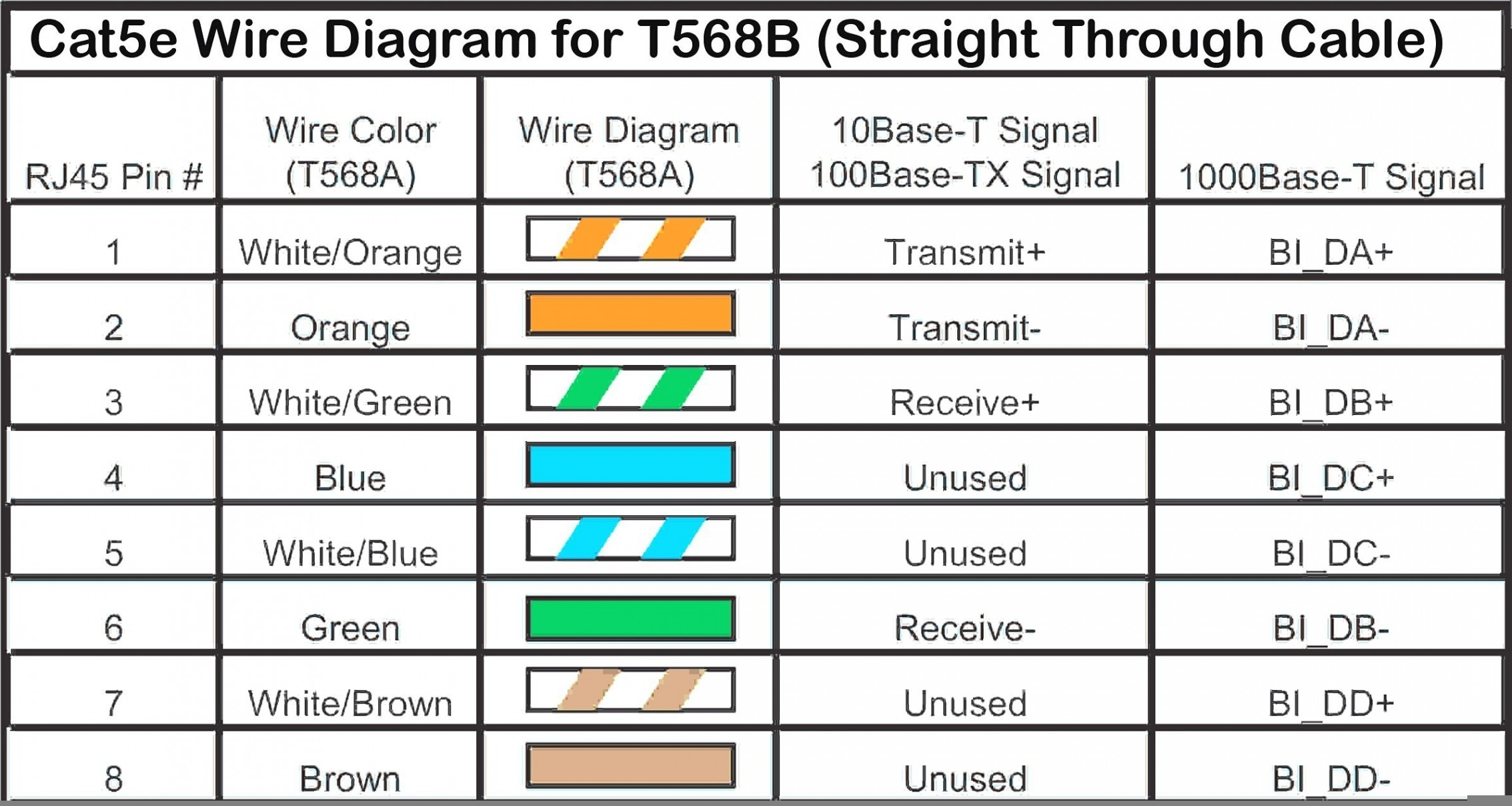 Cat5e Wire Diagram for T568B (Straight Through Cable)

| RJ45 Pin # | Wire Color (T568A) | Wire Diagram (T568A) | 10Base-T Signal 100Base-TX Signal | 1000Base-T Signal |
|---|---|---|---|---|
| 1 | White/Orange | | Transmit+ | BI_DA+ |
| 2 | Orange | | Transmit- | BI_DA- |
| 3 | White/Green | | Receive+ | BI_DB+ |
| 4 | Blue | | Unused | BI_DC+ |
| 5 | White/Blue | | Unused | BI_DC- |
| 6 | Green | | Receive- | BI_DB- |
| 7 | White/Brown | | Unused | BI_DD+ |
| 8 | Brown | | Unused | BI_DD- |